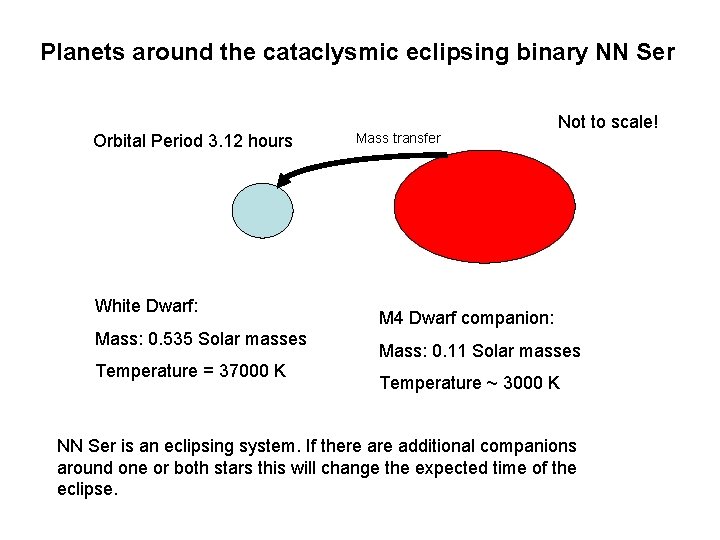 Planets around the cataclysmic eclipsing binary NN Ser

Not to scale!

Orbital Period 3.12 hours

Mass transfer

White Dwarf:

Mass: 0.535 Solar masses

Temperature = 37000 K

M4 Dwarf companion:

Mass: 0.11 Solar masses

Temperature ~ 3000 K

NN Ser is an eclipsing system. If there are additional companions around one or both stars this will change the expected time of the eclipse.